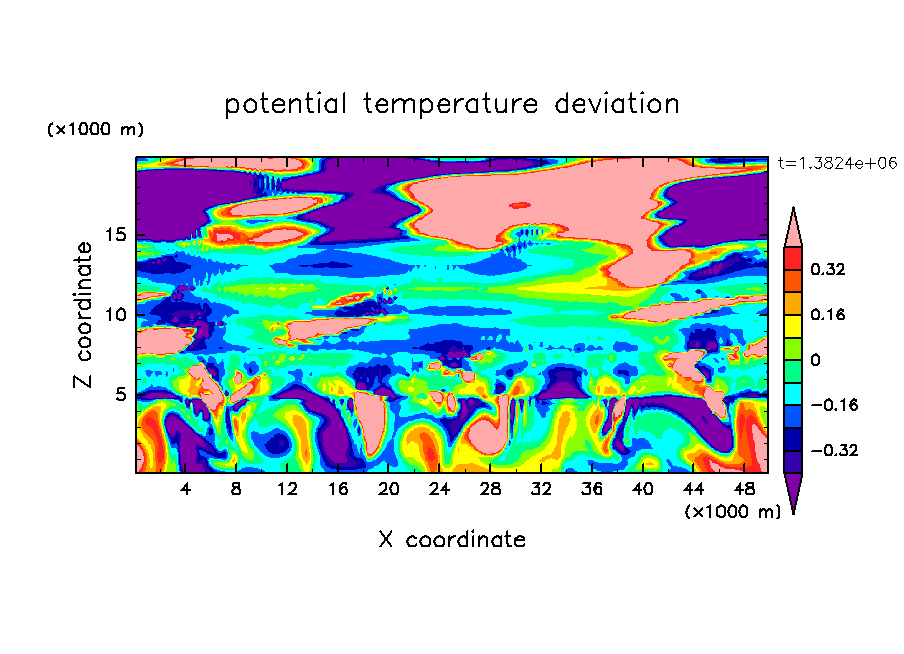 potential temperature deviation

(×1000 m)

t=1.3824e+06

Z coordinate

15
10
5

4 8 12 16 20 24 28 32 36 40 44 48

(×1000 m)

X coordinate

0.32
0.16
0
−0.16
−0.32